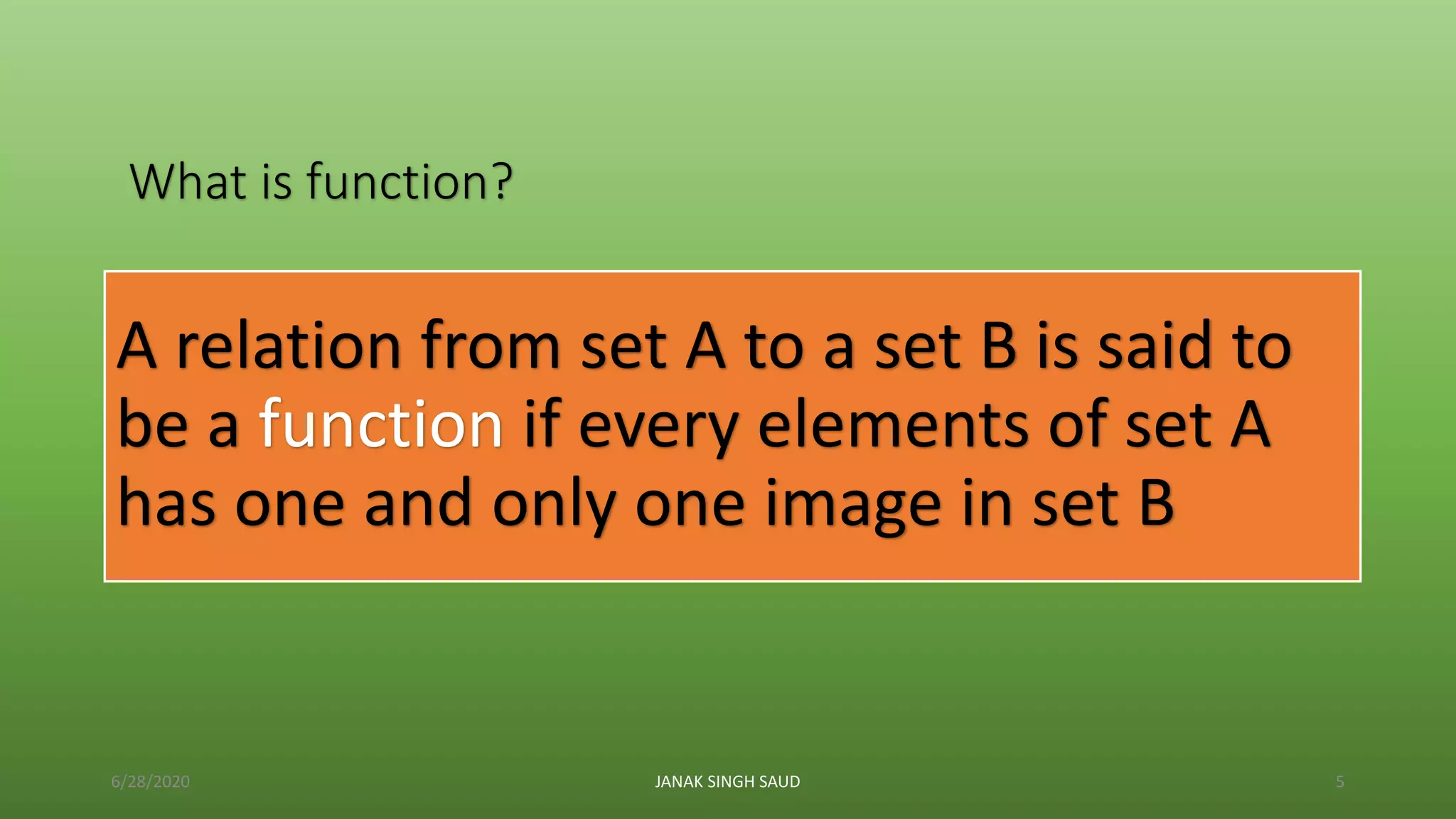 What is function?

A relation from set A to a set B is said to be a function if every elements of set A has one and only one image in set B

6/28/2020

JANAK SINGH SAUD

5